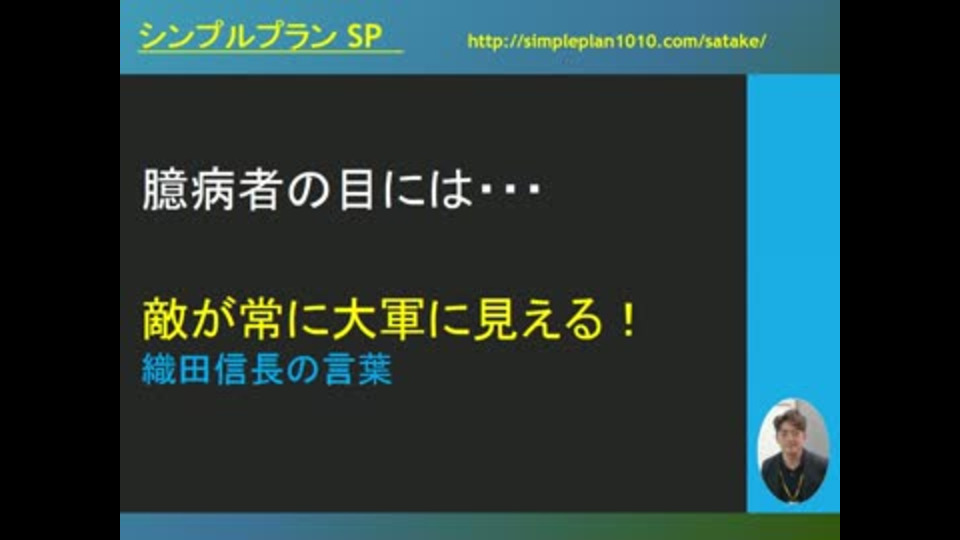 シンプルプラン SP

http://simpleplan1010.com/satake/

臆病者の目には・・・

敵が常に大軍に見える！
織田信長の言葉